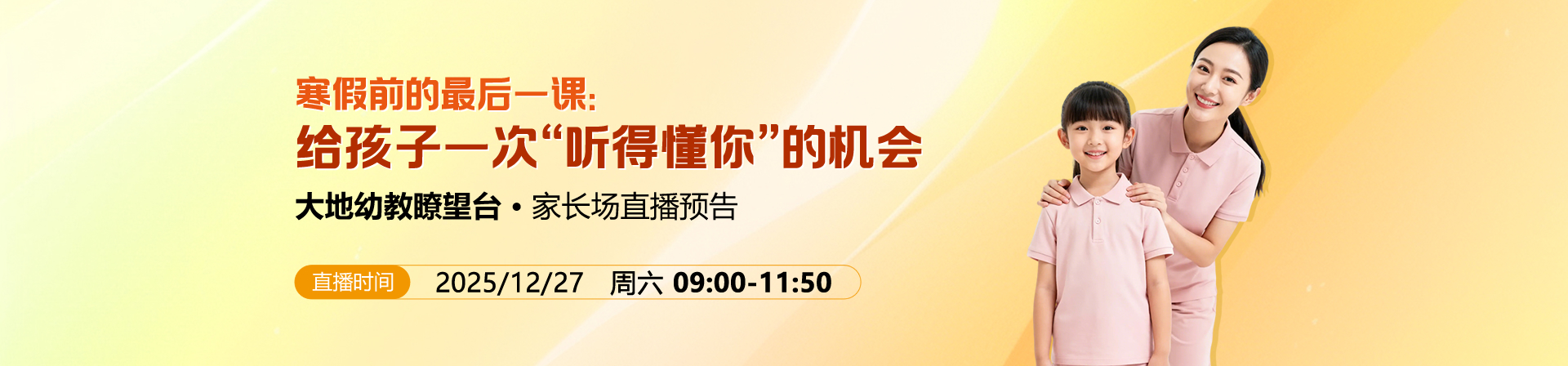 寒假前的最后一课:
给孩子一次“听得懂你”的机会

大地幼教瞭望台 • 家长场直播预告

直播时间 2025/12/27 周六 09:00-11:50